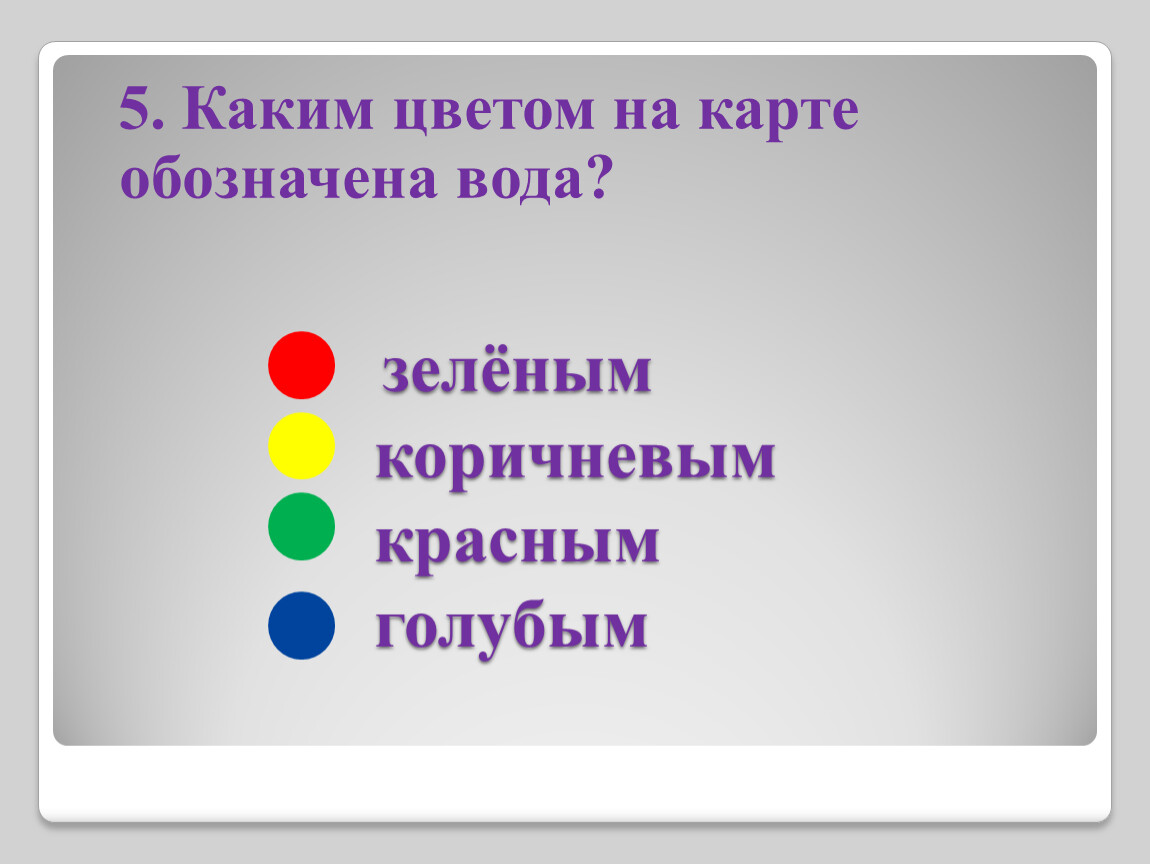 5. Каким цветом на карте обозначена вода?

зелёным
коричневым
красным
голубым